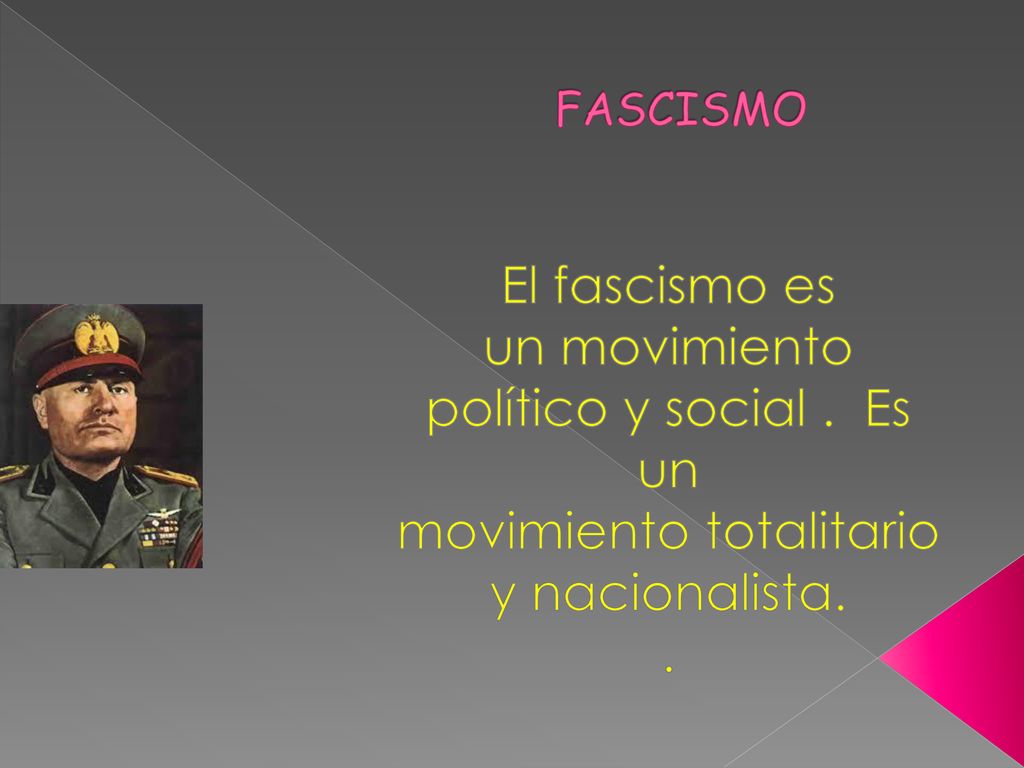 FASCISMO

El fascismo es un movimiento político y social . Es un movimiento totalitario y nacionalista.
.